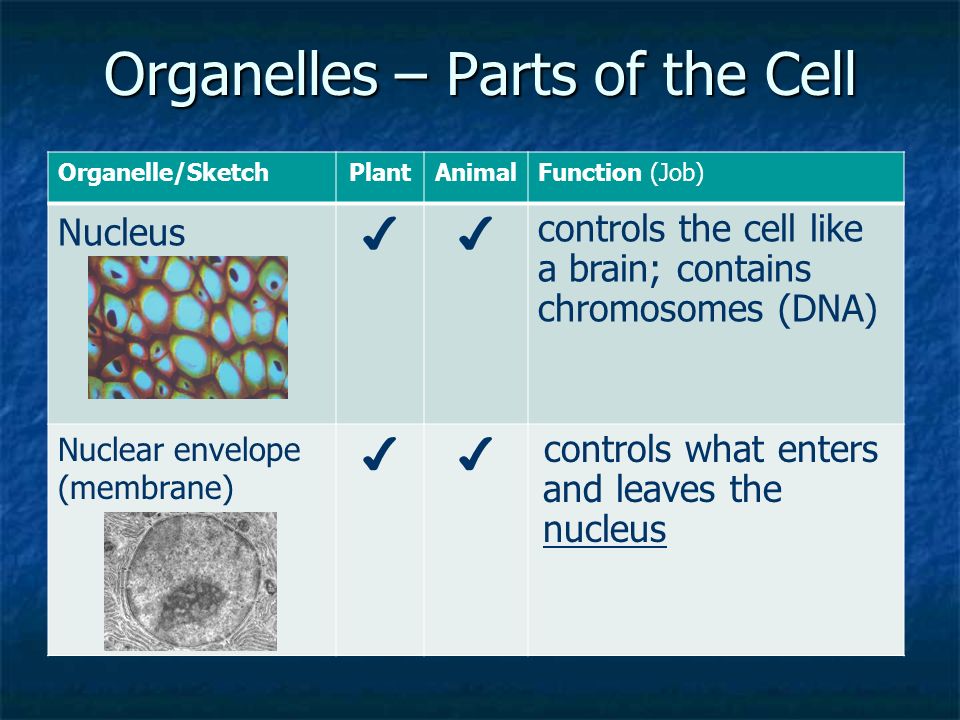 Organelles – Parts of the Cell

| Organelle/Sketch | Plant | Animal | Function (Job) |
|---|---|---|---|
| Nucleus | ✓ | ✓ | controls the cell like a brain; contains chromosomes (DNA) |
| Nuclear envelope (membrane) | ✓ | ✓ | controls what enters and leaves the nucleus |